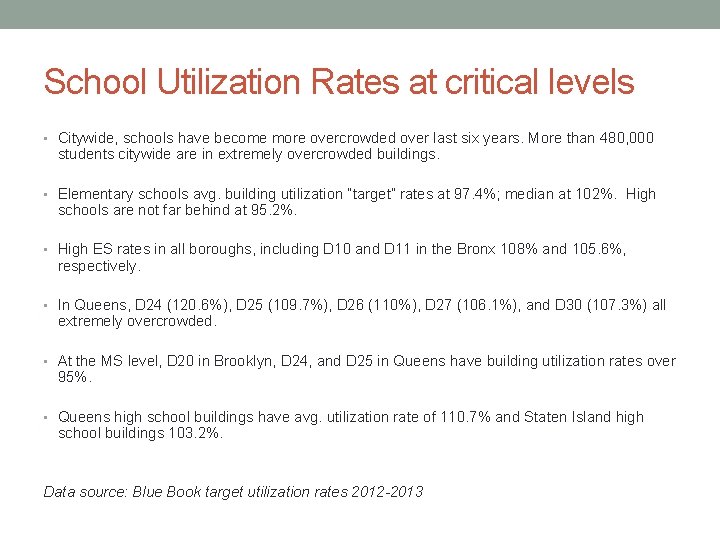 School Utilization Rates at critical levels

• Citywide, schools have become more overcrowded over last six years. More than 480,000 students citywide are in extremely overcrowded buildings.

• Elementary schools avg. building utilization "target" rates at 97.4%; median at 102%. High schools are not far behind at 95.2%.

• High ES rates in all boroughs, including D10 and D11 in the Bronx 108% and 105.6%, respectively.

• In Queens, D24 (120.6%), D25 (109.7%), D26 (110%), D27 (106.1%), and D30 (107.3%) all extremely overcrowded.

• At the MS level, D20 in Brooklyn, D24, and D25 in Queens have building utilization rates over 95%.

• Queens high school buildings have avg. utilization rate of 110.7% and Staten Island high school buildings 103.2%.

Data source: Blue Book target utilization rates 2012-2013